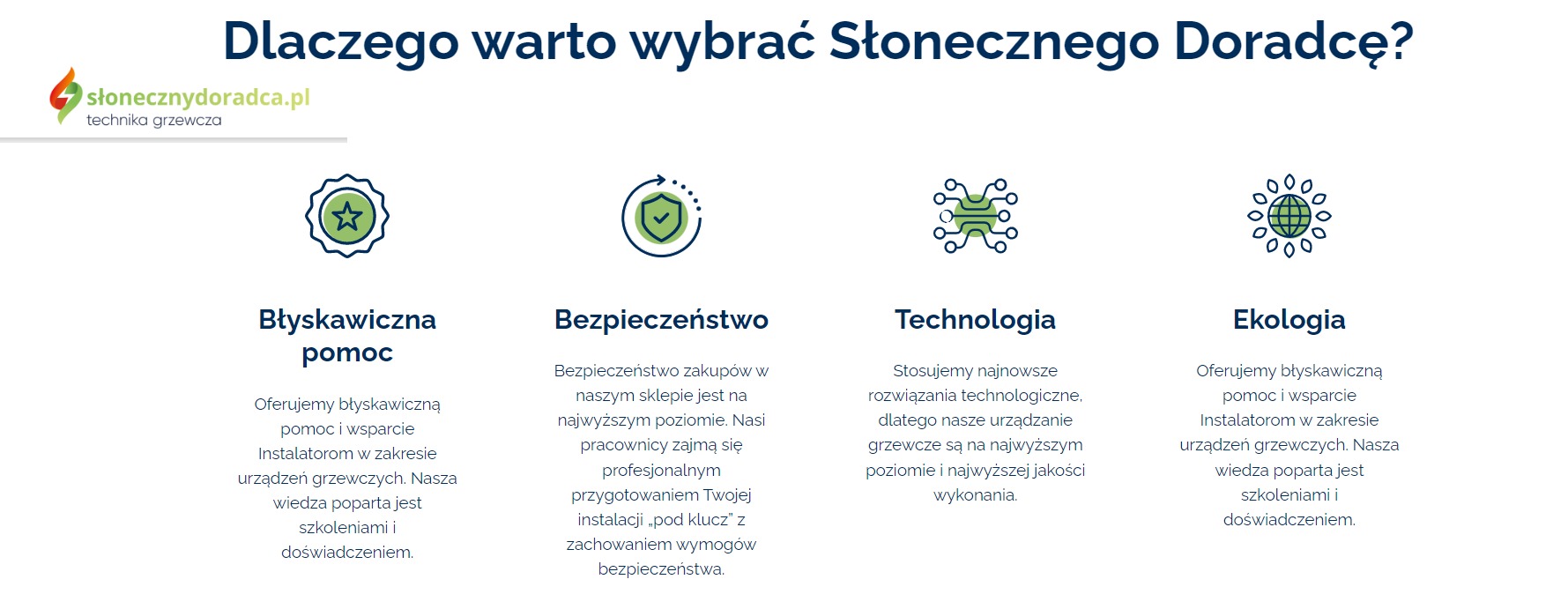 Dlaczego warto wybrać Słonecznego Doradcę?

słonecznydoradca.pl
technika grzewcza

Błyskawiczna pomoc

Oferujemy błyskawiczną pomoc i wsparcie Instalatorom w zakresie urządzeń grzewczych. Nasza wiedza poparta jest szkoleniami i doświadczeniem.

Bezpieczeństwo

Bezpieczeństwo zakupów w naszym sklepie jest na najwyższym poziomie. Nasi pracownicy zajmą się profesjonalnym przygotowaniem Twojej instalacji „pod klucz" z zachowaniem wymogów bezpieczeństwa.

Technologia

Stosujemy najnowsze rozwiązania technologiczne, dlatego nasze urządzanie grzewcze są na najwyższym poziomie i najwyższej jakości wykonania.

Ekologia

Oferujemy błyskawiczną pomoc i wsparcie Instalatorom w zakresie urządzeń grzewczych. Nasza wiedza poparta jest szkoleniami i doświadczeniem.